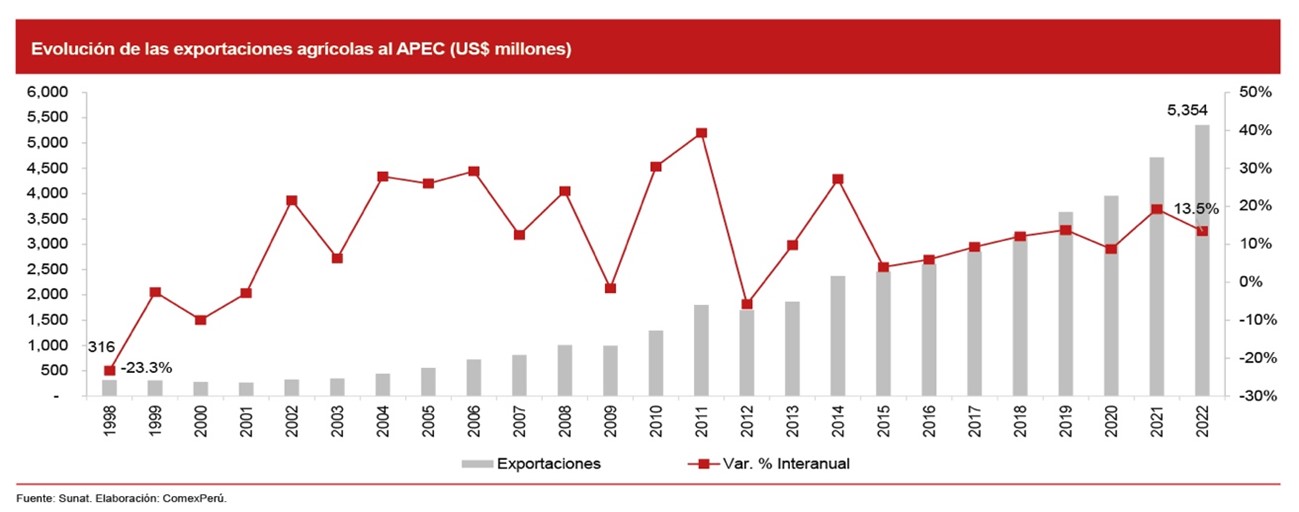 Evolución de las exportaciones agrícolas al APEC (US$ millones)

6,000
5,500
5,000
4,500
4,000
3,500
3,000
2,500
2,000
1,500
1,000
500
-

50%
40%
30%
20%
10%
0%
-10%
-20%
-30%

316
-23.3%
5,354
13.5%

1998 1999 2000 2001 2002 2003 2004 2005 2006 2007 2008 2009 2010 2011 2012 2013 2014 2015 2016 2017 2018 2019 2020 2021 2022

Exportaciones
Var. % Interanual

Fuente: Sunat. Elaboración: ComexPerú.